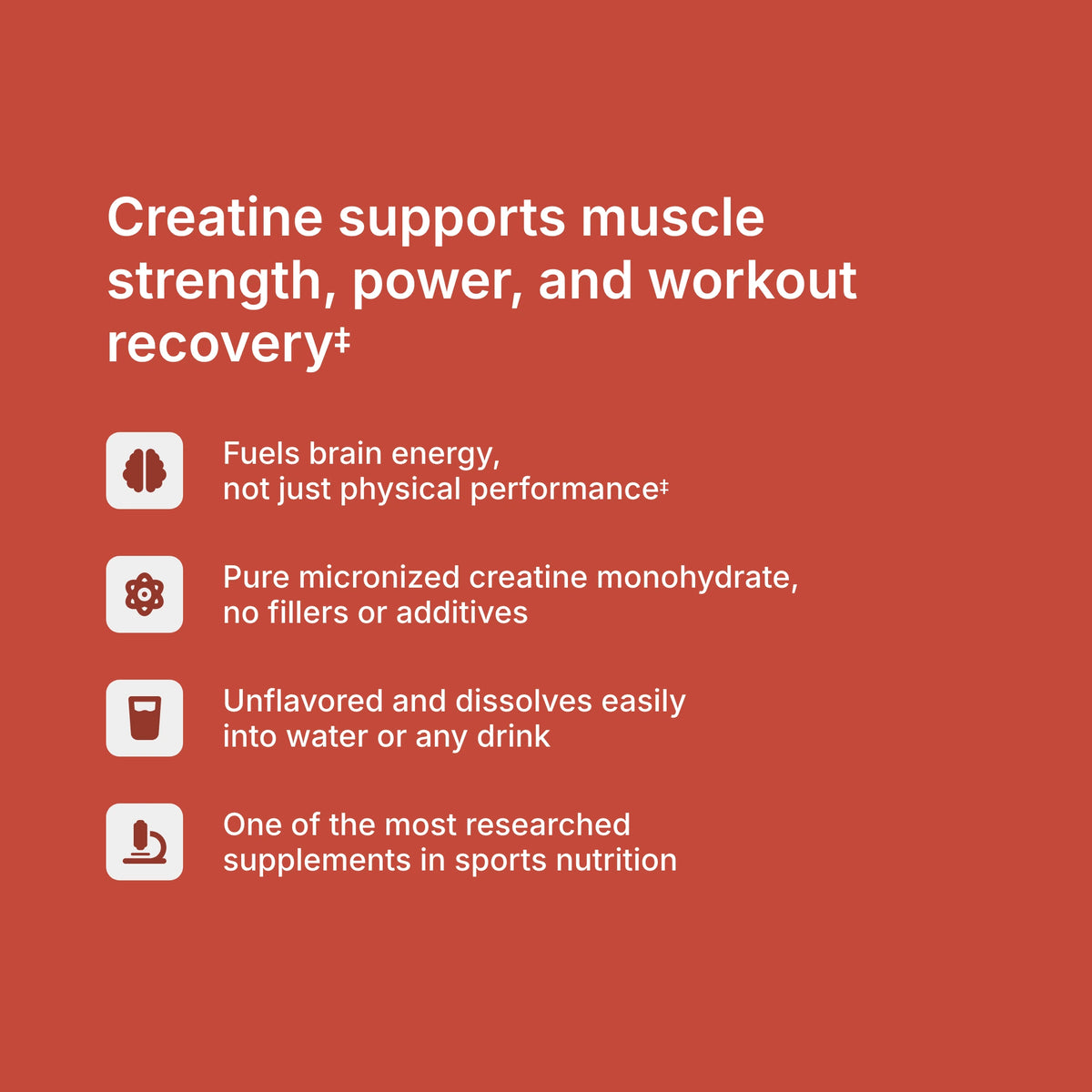 Creatine supports muscle strength, power, and workout recovery‡

Fuels brain energy, not just physical performance‡

Pure micronized creatine monohydrate, no fillers or additives

Unflavored and dissolves easily into water or any drink

One of the most researched supplements in sports nutrition